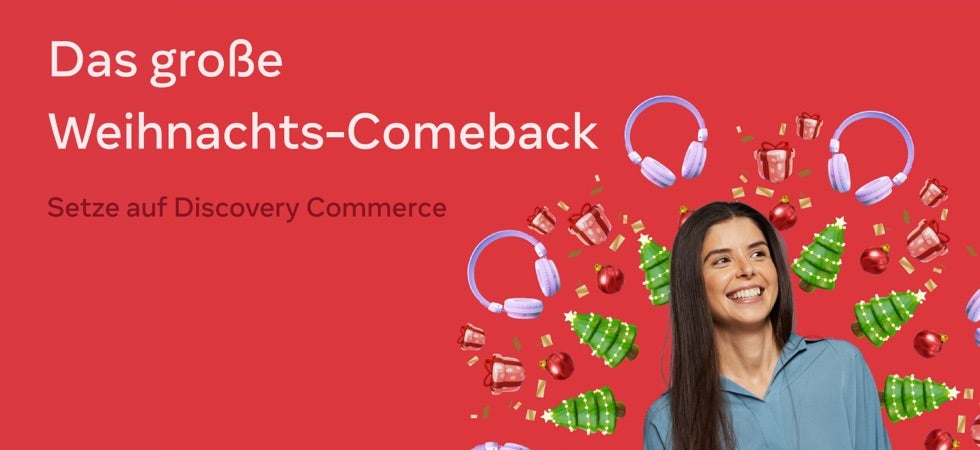 Das große Weihnachts-Comeback

Setze auf Discovery Commerce